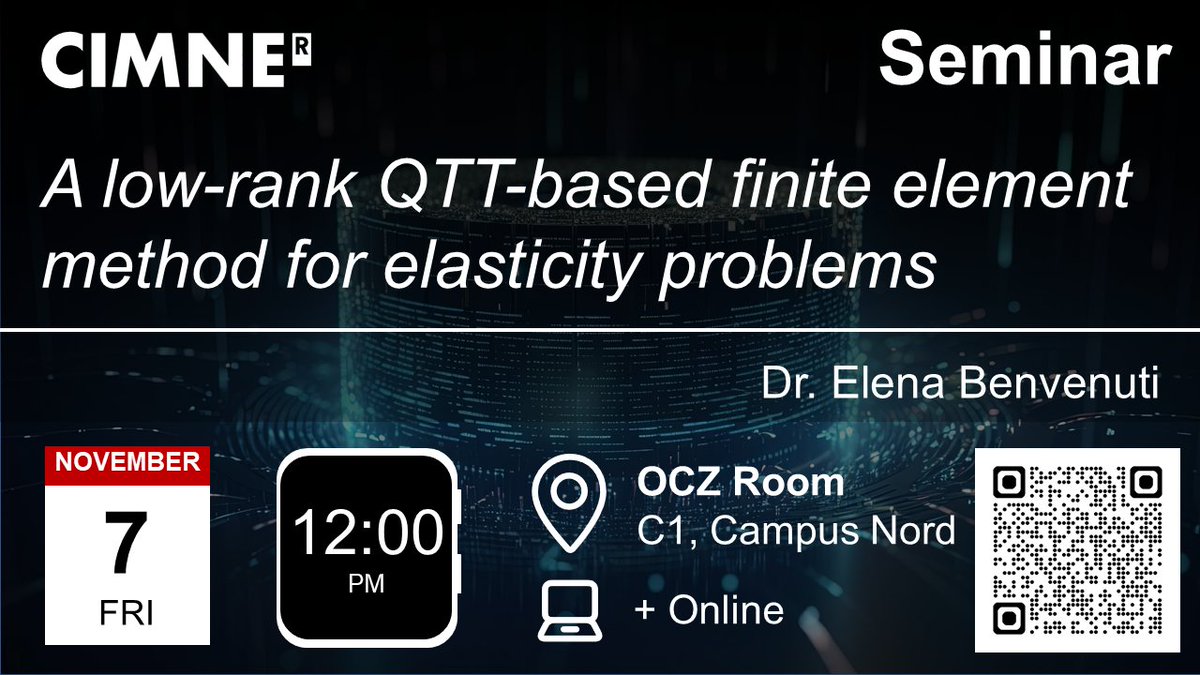 CIMNE R

Seminar

A low-rank QTT-based finite element method for elasticity problems

Dr. Elena Benvenuti

NOVEMBER
7
FRI

12:00
PM

OCZ Room
C1, Campus Nord

+ Online